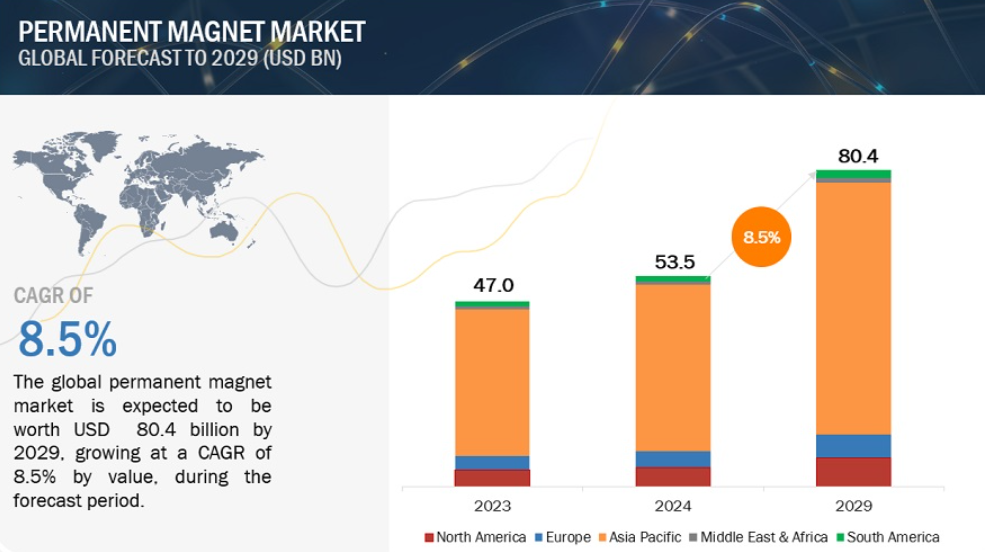 PERMANENT MAGNET MARKET
GLOBAL FORECAST TO 2029 (USD BN)

CAGR OF
8.5%

The global permanent magnet market is expected to be worth USD 80.4 billion by 2029, growing at a CAGR of 8.5% by value, during the forecast period.

47.0
53.5
80.4
8.5%

2023
2024
2029

North America
Europe
Asia Pacific
Middle East & Africa
South America